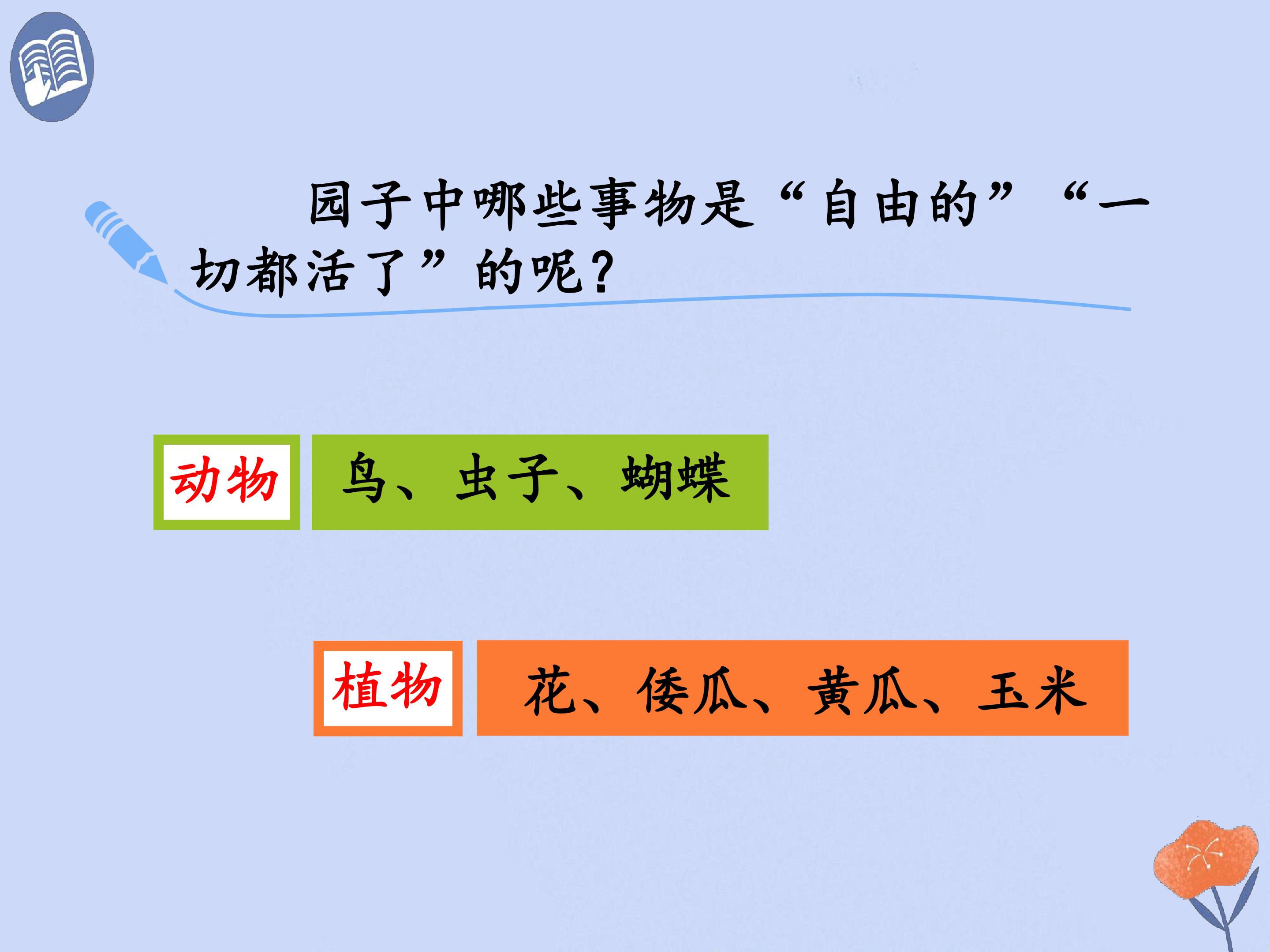 园子中哪些事物是“自由的”“一切都活了”的呢？

动物

鸟、虫子、蝴蝶

植物

花、倭瓜、黄瓜、玉米